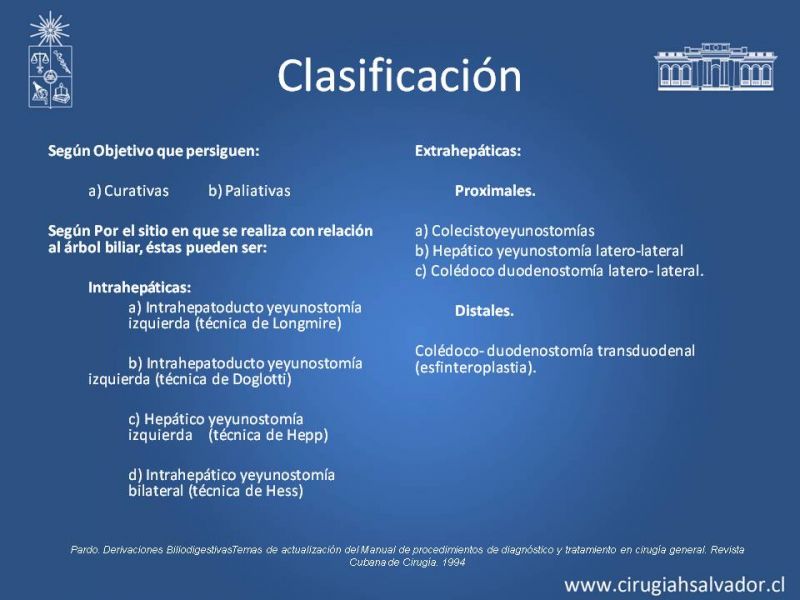 Clasificación

Según Objetivo que persiguen:

a) Curativas b) Paliativas

Según Por el sitio en que se realiza con relación al árbol biliar, éstas pueden ser:

Intrahepáticas:
a) Intrahepatoducto yeyunostomía izquierda (técnica de Longmire)

b) Intrahepatoducto yeyunostomía izquierda (técnica de Doglotti)

c) Hepático yeyunostomía izquierda (técnica de Hepp)

d) Intrahepático yeyunostomía bilateral (técnica de Hess)

Extrahepáticas:

Proximales.

a) Colecistoyeyunostomías
b) Hepático yeyunostomía latero-lateral
c) Colédoco duodenostomía latero- lateral.

Distales.

Colédoco- duodenostomía transduodenal (esfinteroplastia).

Pardo. Derivaciones BiliodigestivasTemas de actualización del Manual de procedimientos de diagnóstico y tratamiento en cirugía general. Revista Cubana de Cirugía. 1994

www.cirugiahsalvador.cl